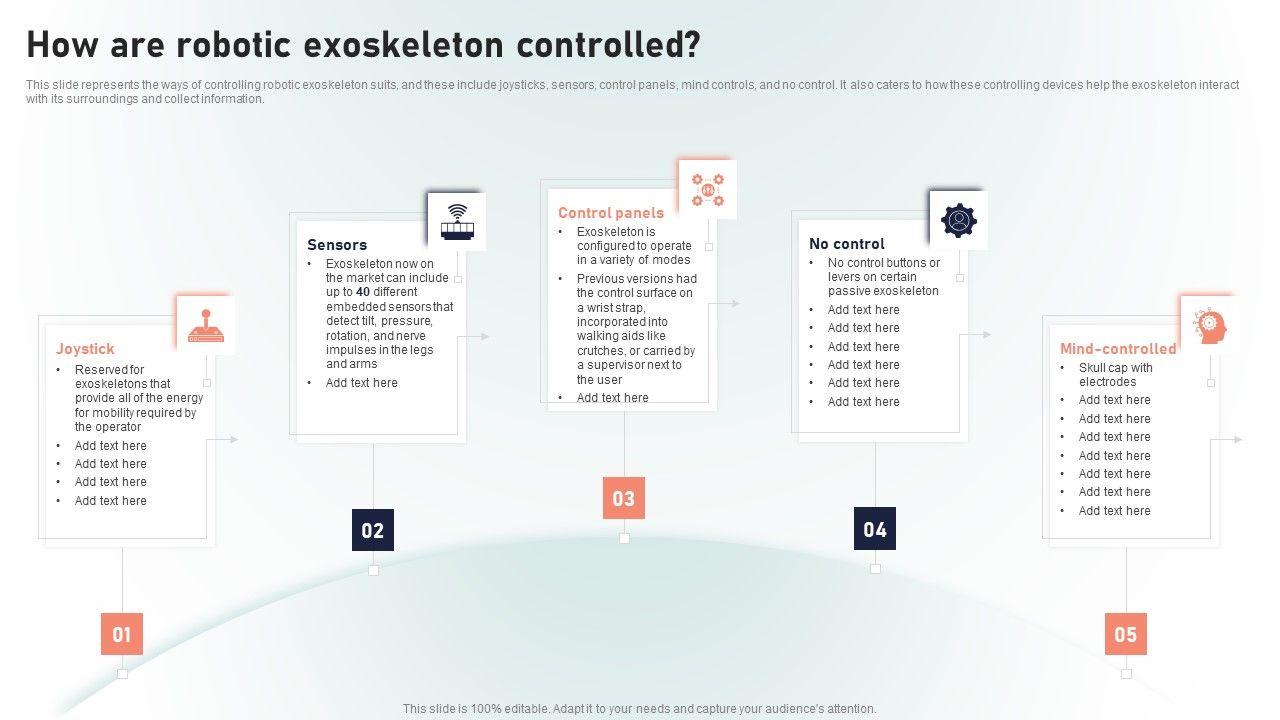 How are robotic exoskeleton controlled?

This slide represents the ways of controlling robotic exoskeleton suits, and these include joysticks, sensors, control panels, mind controls, and no control. It also caters to how these controlling devices help the exoskeleton interact with its surroundings and collect information.

Joystick
• Reserved for exoskeletons that provide all of the energy for mobility required by the operator
• Add text here
• Add text here
• Add text here
• Add text here

01

Sensors
• Exoskeleton now on the market can include up to 40 different embedded sensors that detect tilt, pressure, rotation, and nerve impulses in the legs and arms
• Add text here

02

Control panels
• Exoskeleton is configured to operate in a variety of modes
• Previous versions had the control surface on a wrist strap, incorporated into walking aids like crutches, or carried by a supervisor next to the user
• Add text here

03

No control
• No control buttons or levers on certain passive exoskeleton
• Add text here
• Add text here
• Add text here
• Add text here
• Add text here
• Add text here

04

Mind-controlled
• Skull cap with electrodes
• Add text here
• Add text here
• Add text here
• Add text here
• Add text here
• Add text here
• Add text here

05

This slide is 100% editable. Adapt it to your needs and capture your audience's attention.